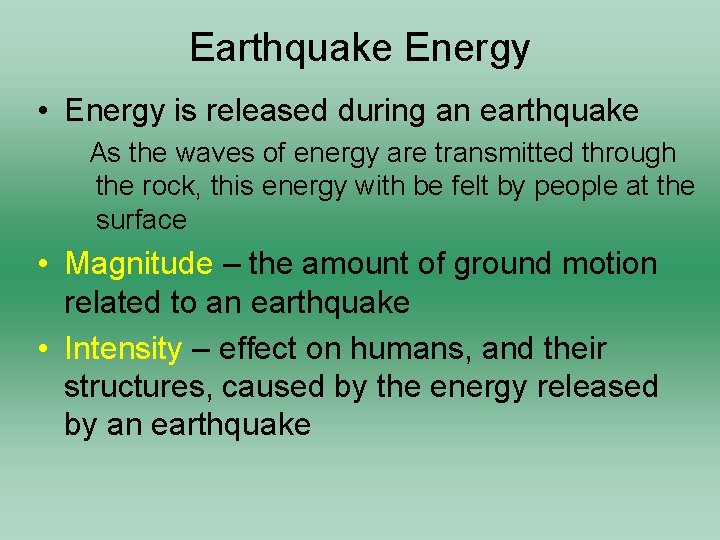 Earthquake Energy

• Energy is released during an earthquake

As the waves of energy are transmitted through the rock, this energy with be felt by people at the surface

• Magnitude – the amount of ground motion related to an earthquake

• Intensity – effect on humans, and their structures, caused by the energy released by an earthquake